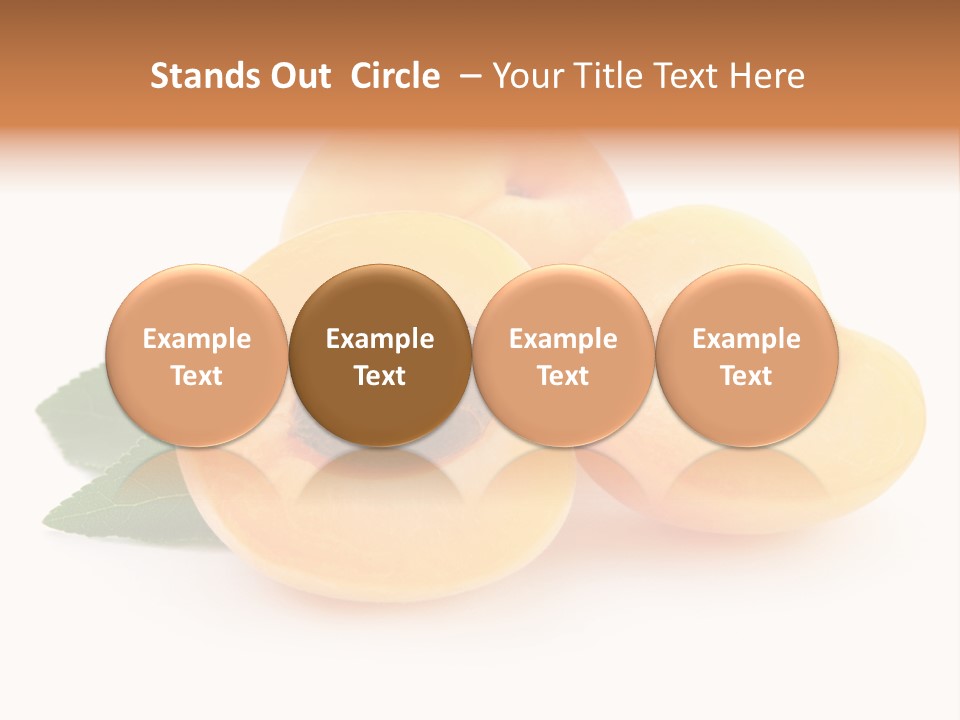 Stands Out Circle – Your Title Text Here

Example Text

Example Text

Example Text

Example Text